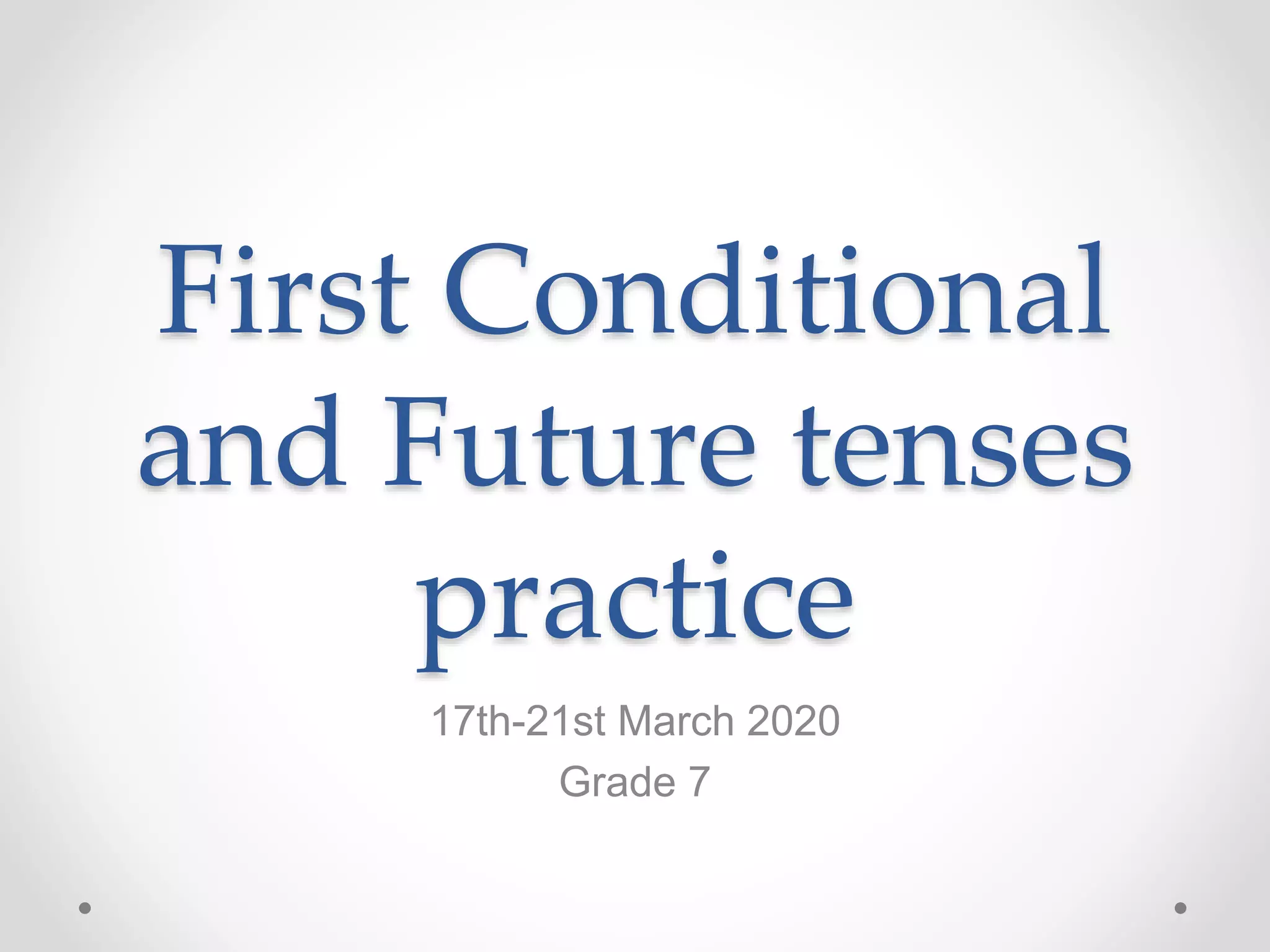 First Conditional and Future tenses practice

17th-21st March 2020
Grade 7